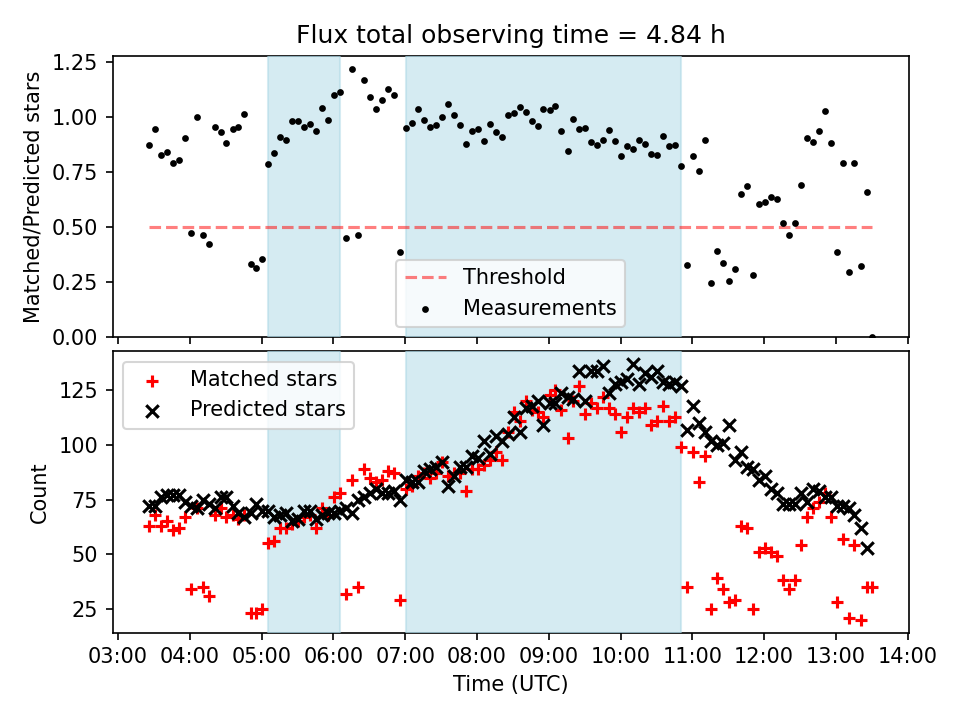 Flux total observing time = 4.84 h

Matched/Predicted stars

1.25
1.00
0.75
0.50
0.25
0.00

Threshold
Measurements

Matched stars
Predicted stars

Count

125
100
75
50
25

03:00 04:00 05:00 06:00 07:00 08:00 09:00 10:00 11:00 12:00 13:00 14:00

Time (UTC)